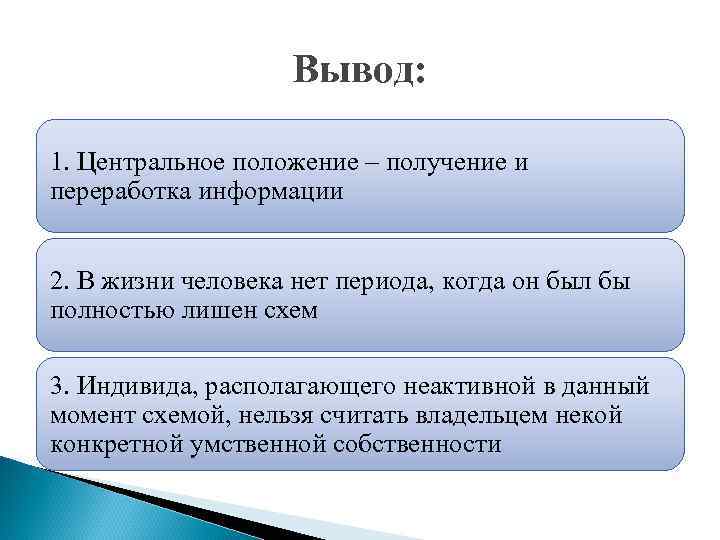 Вывод:

1. Центральное положение – получение и переработка информации

2. В жизни человека нет периода, когда он был бы полностью лишен схем

3. Индивида, располагающего неактивной в данный момент схемой, нельзя считать владельцем некой конкретной умственной собственности